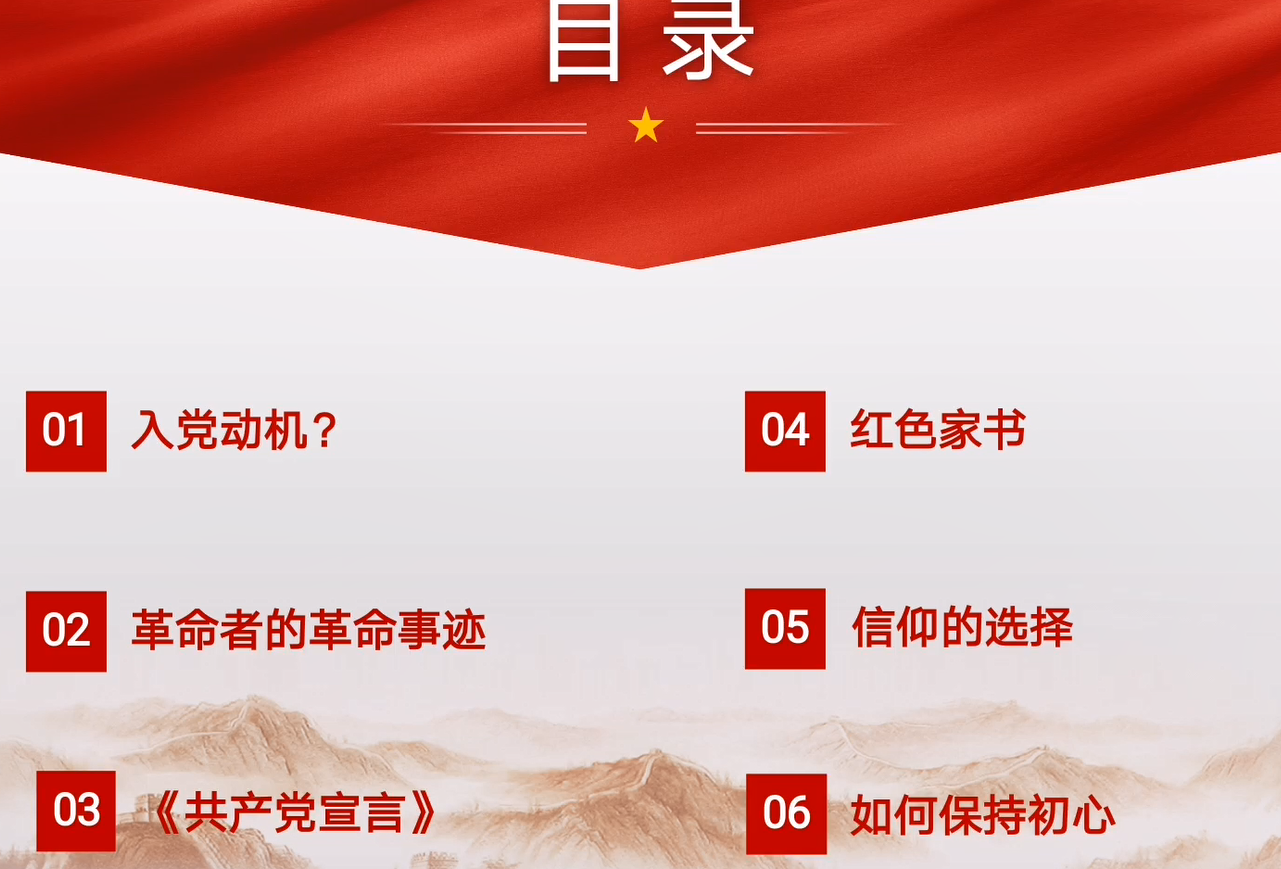 目录

01 入党动机？

02 革命者的革命事迹

03 《共产党宣言》

04 红色家书

05 信仰的选择

06 如何保持初心